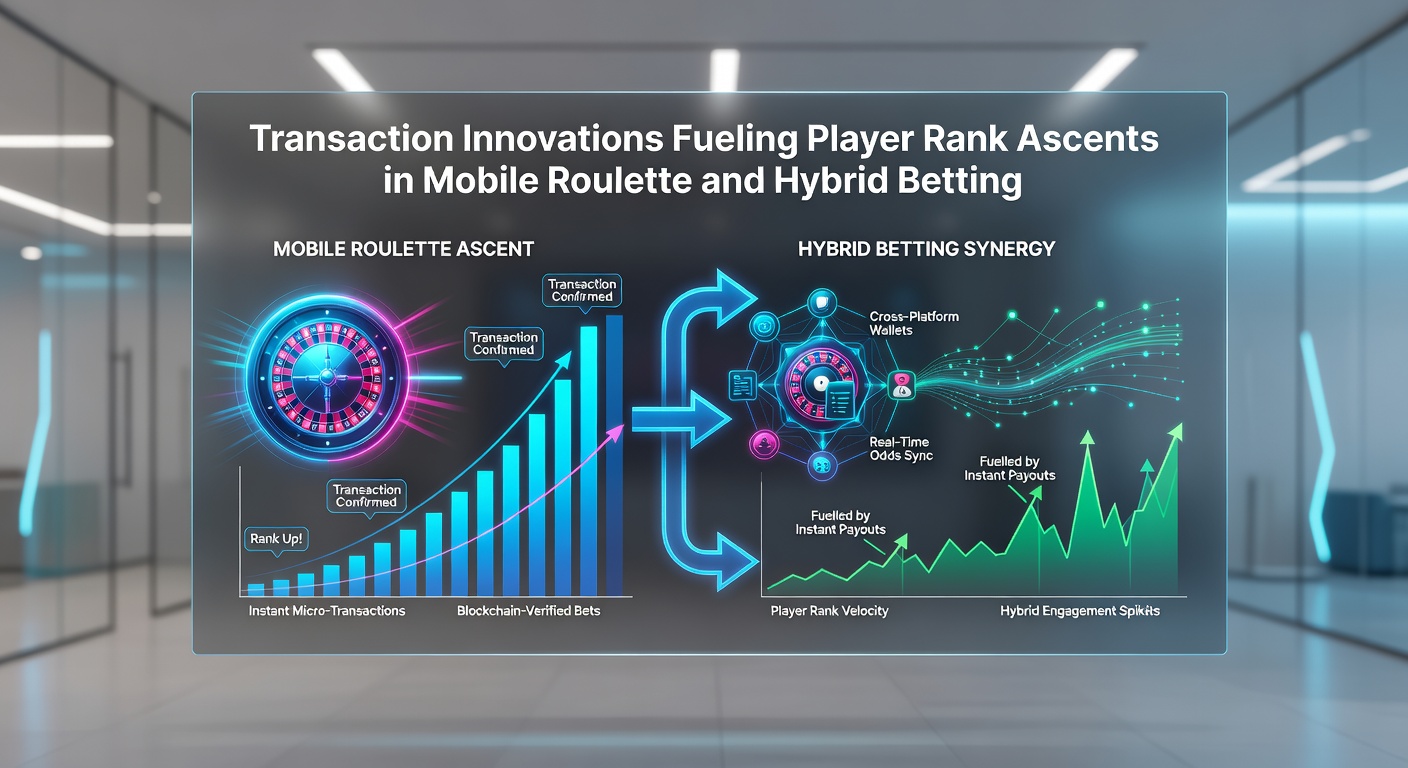 Transaction Innovations Fueling Player Rank Ascents in Mobile Roulette and Hybrid Betting

MOBILE ROULETTE ASCENT

Transaction Confirmed

Transaction Confirmed

Transaction Confirmed

Rank Up!

Instant Micro-Transactions

Blockchain-Verified Bets

HYBRID BETTING SYNERGY

Cross-Platform Wallets

Real-Time Odds Sync

Fuelled by Instant Payouts

Fuelled by Instant Payouts

Player Rank Velocity

Hybrid Engagement Spikits